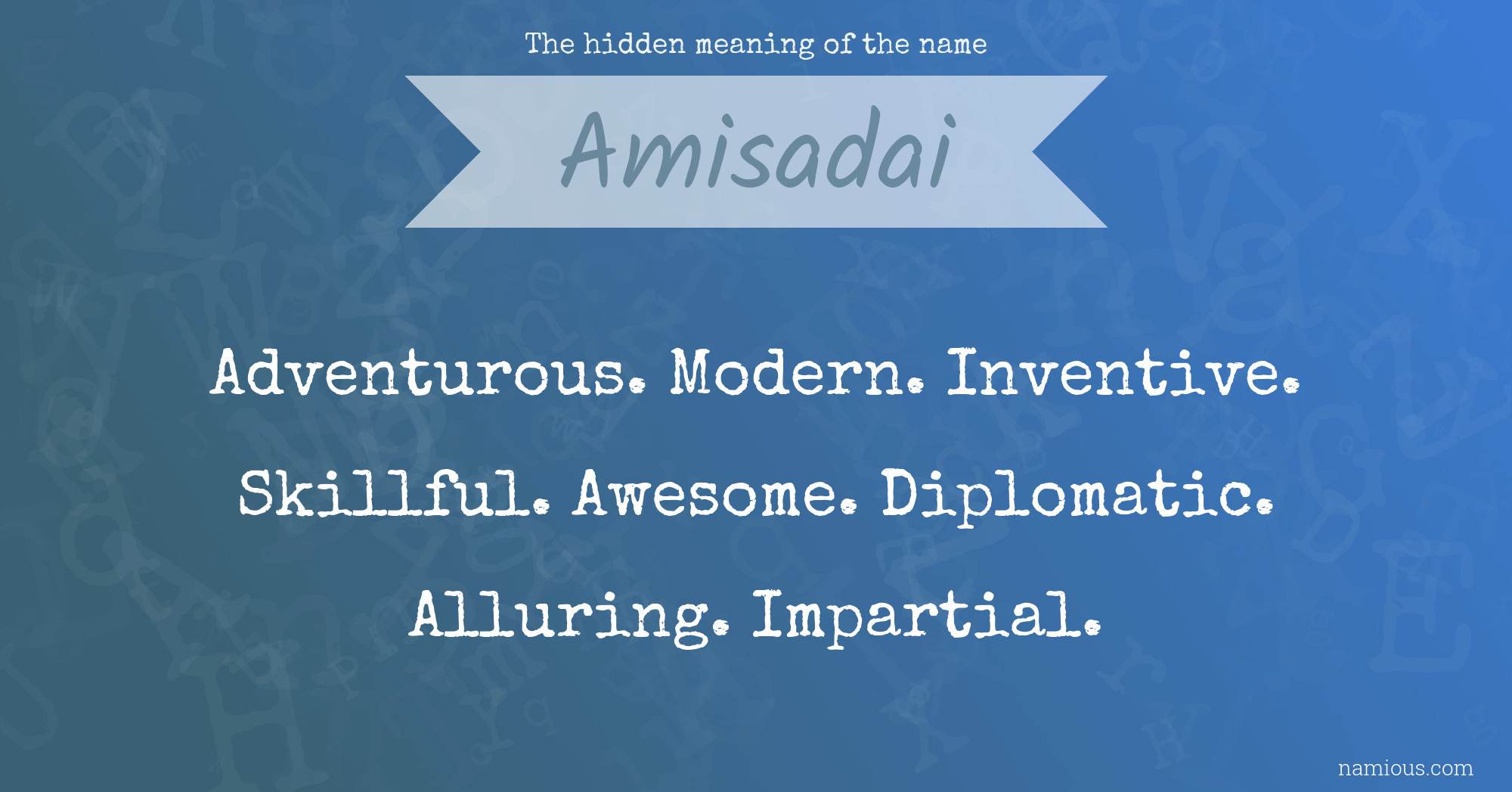 The hidden meaning of the name

Amisadai

Adventurous. Modern. Inventive. Skillful. Awesome. Diplomatic. Alluring. Impartial.

namious.com